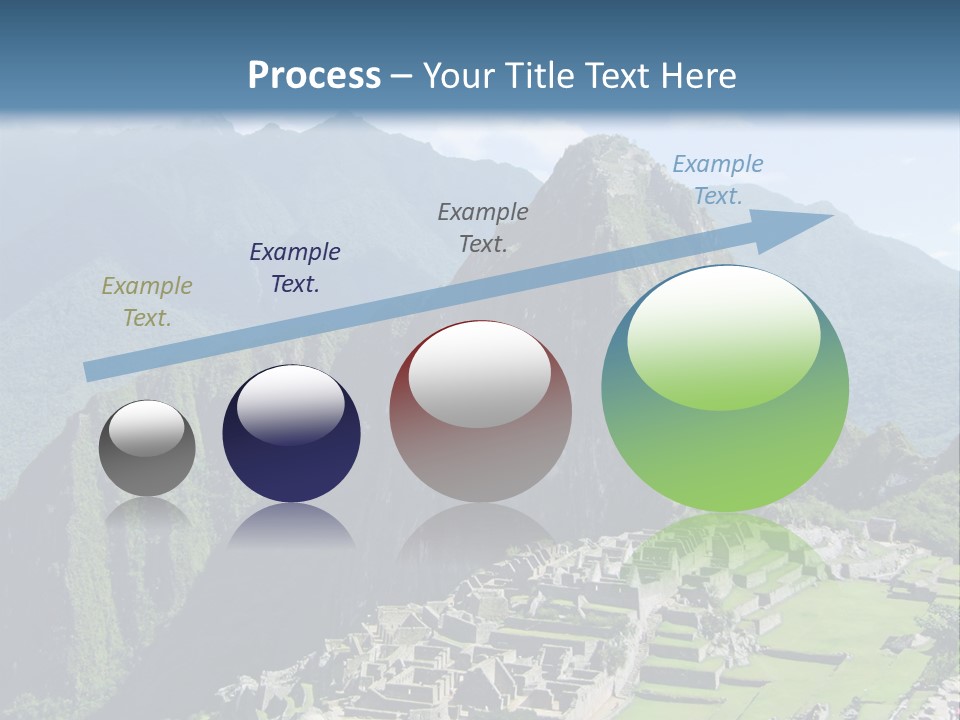 Process – Your Title Text Here

Example Text.

Example Text.

Example Text.

Example Text.